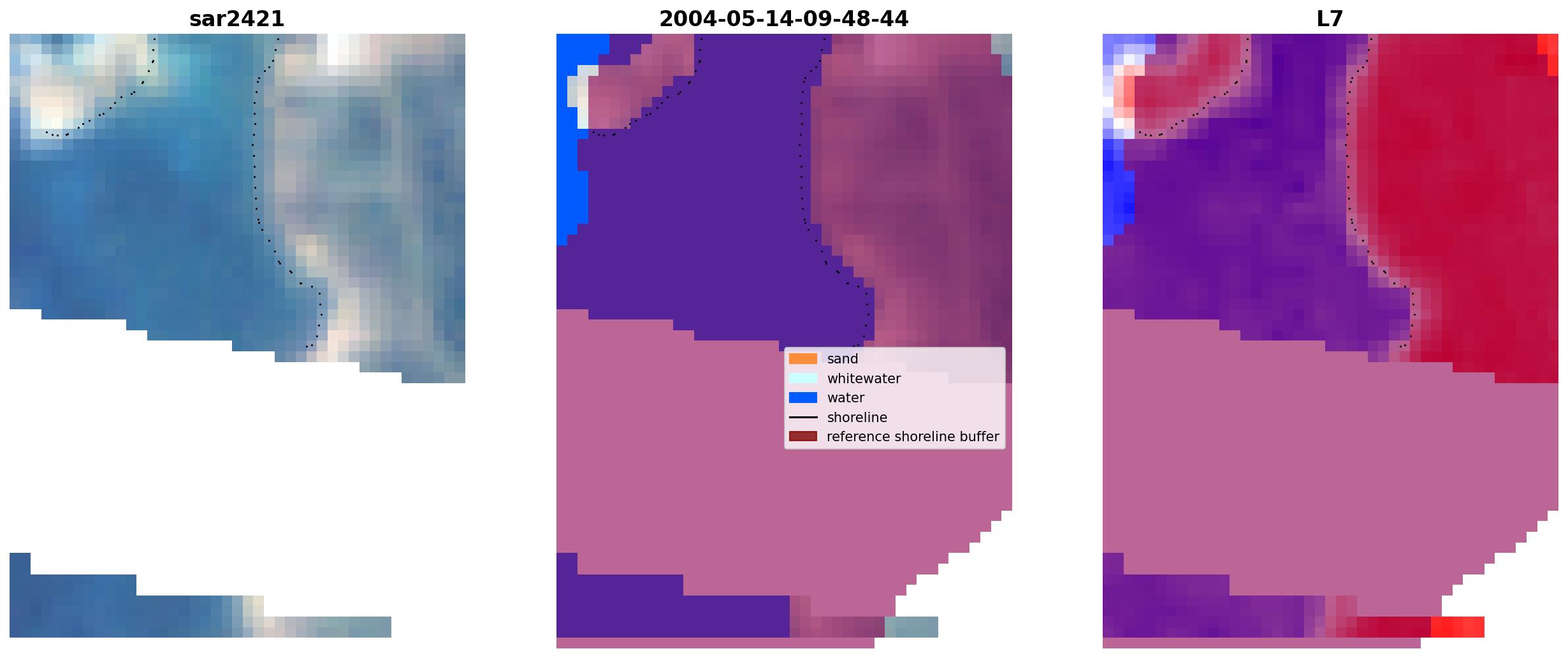 sar2421

2004-05-14-09-48-44

sand
whitewater
water
shoreline
reference shoreline buffer

L7